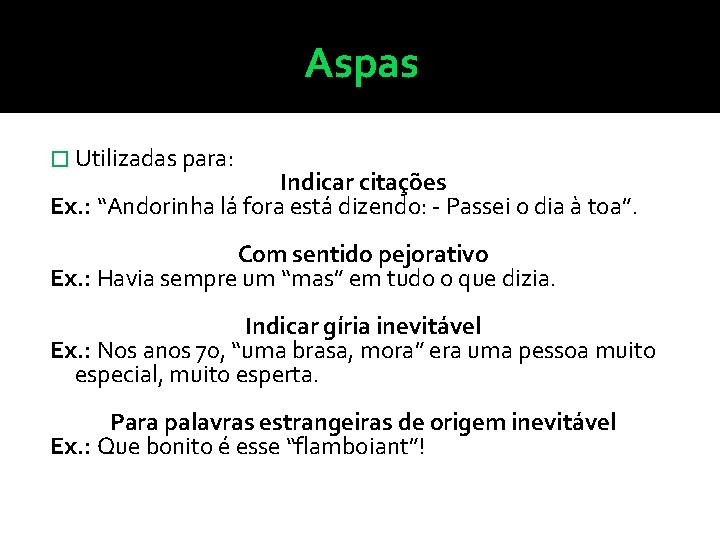 Aspas

Utilizadas para:

Indicar citações

Ex.: “Andorinha lá fora está dizendo: - Passei o dia à toa”.

Com sentido pejorativo

Ex.: Havia sempre um “mas” em tudo o que dizia.

Indicar gíria inevitável

Ex.: Nos anos 70, “uma brasa, mora” era uma pessoa muito especial, muito esperta.

Para palavras estrangeiras de origem inevitável

Ex.: Que bonito é esse “flamboiant”!